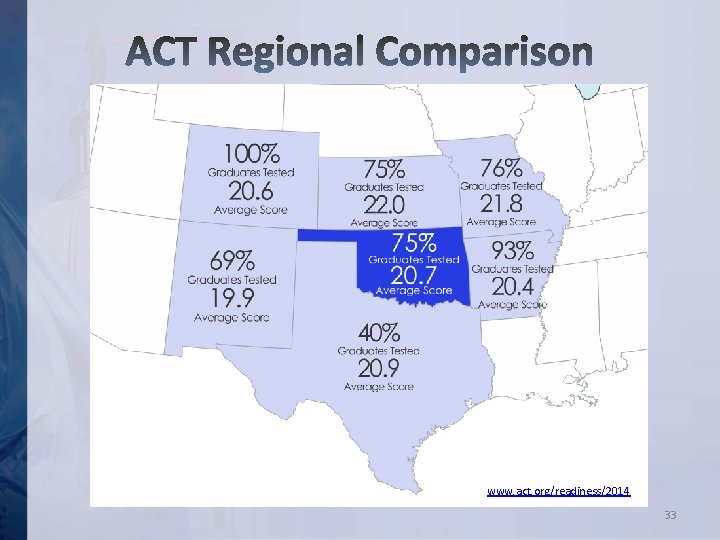 ACT Regional Comparison

100%
Graduates Tested
20.6
Average Score

75%
Graduates Tested
22.0
Average Score

76%
Graduates Tested
21.8
Average Score

69%
Graduates Tested
19.9
Average Score

75%
Graduates Tested
20.7
Average Score

93%
Graduates Tested
20.4
Average Score

40%
Graduates Tested
20.9
Average Score

www.act.org/readiness/2014

33